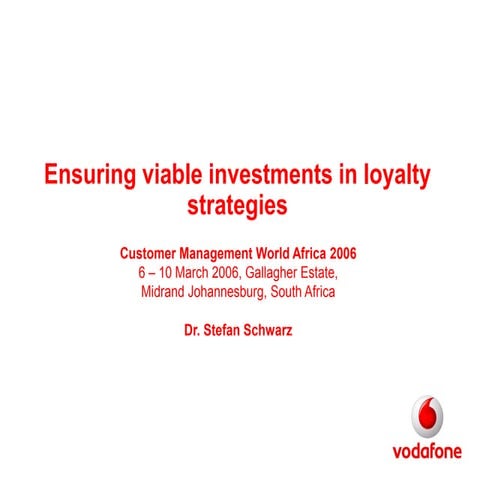 Ensuring viable investments in loyalty strategies

Customer Management World Africa 2006
6 – 10 March 2006, Gallagher Estate,
Midrand Johannesburg, South Africa

Dr. Stefan Schwarz

vodafone